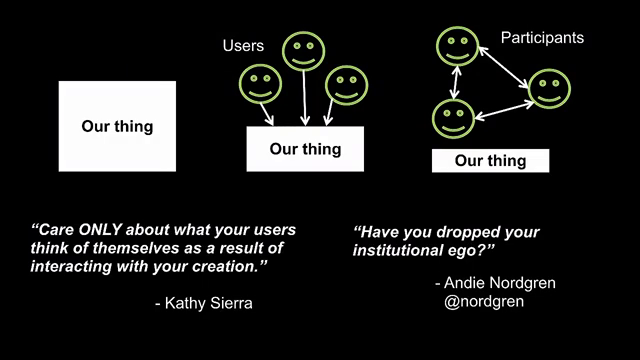 Our thing

Users

Our thing

Participants

Our thing

“Care ONLY about what your users think of themselves as a result of interacting with your creation.”

- Kathy Sierra

“Have you dropped your institutional ego?”

- Andie Nordgren
@nordgren